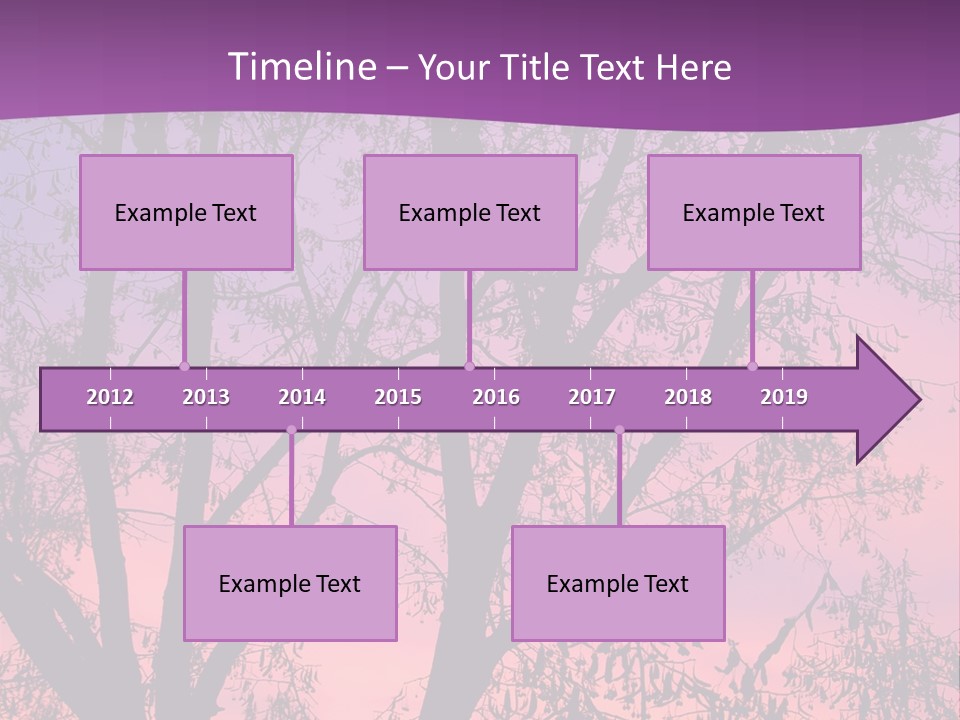 Timeline – Your Title Text Here

Example Text

Example Text

Example Text

2012 2013 2014 2015 2016 2017 2018 2019

Example Text

Example Text